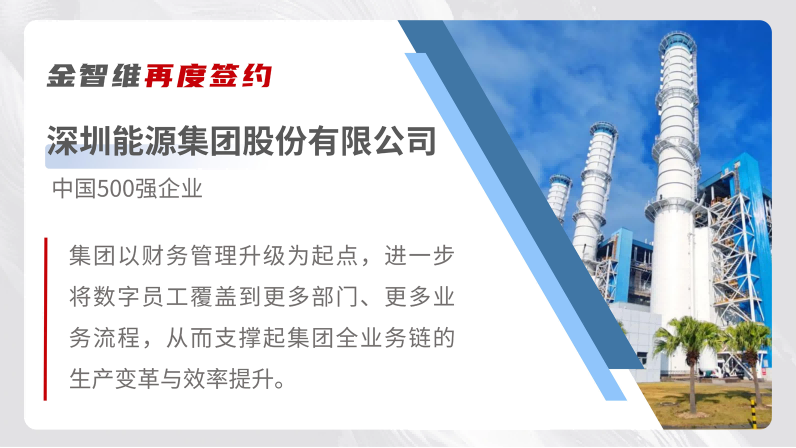 金智维再度签约

深圳能源集团股份有限公司

中国500强企业

集团以财务管理升级为起点，进一步将数字员工覆盖到更多部门、更多业务流程，从而支撑起集团全业务链的生产变革与效率提升。